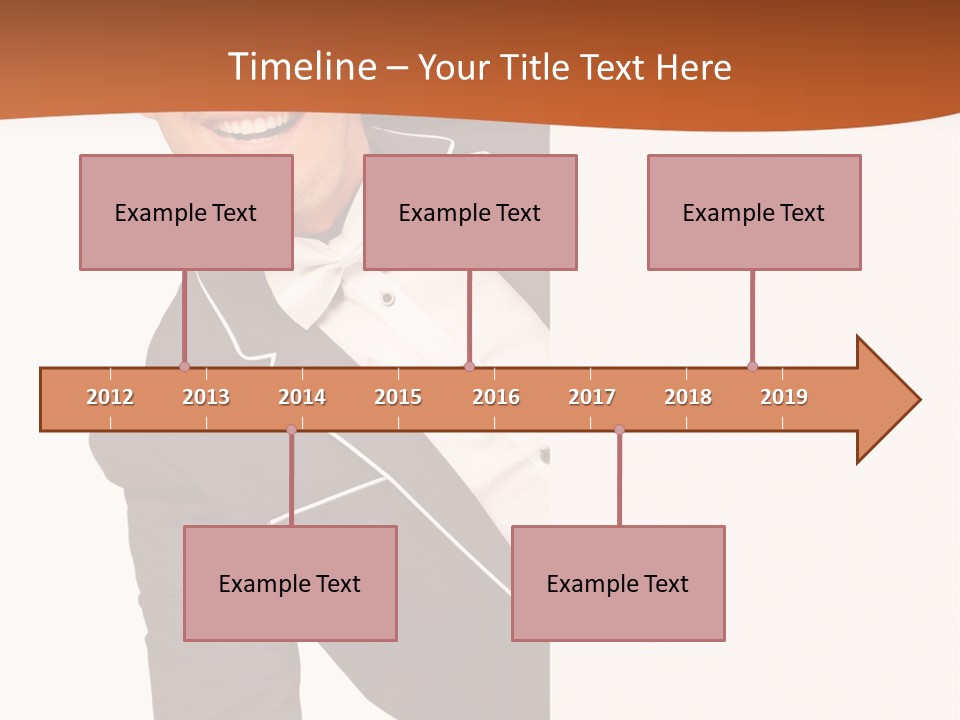 Timeline – Your Title Text Here

Example Text

Example Text

Example Text

2012 2013 2014 2015 2016 2017 2018 2019

Example Text

Example Text